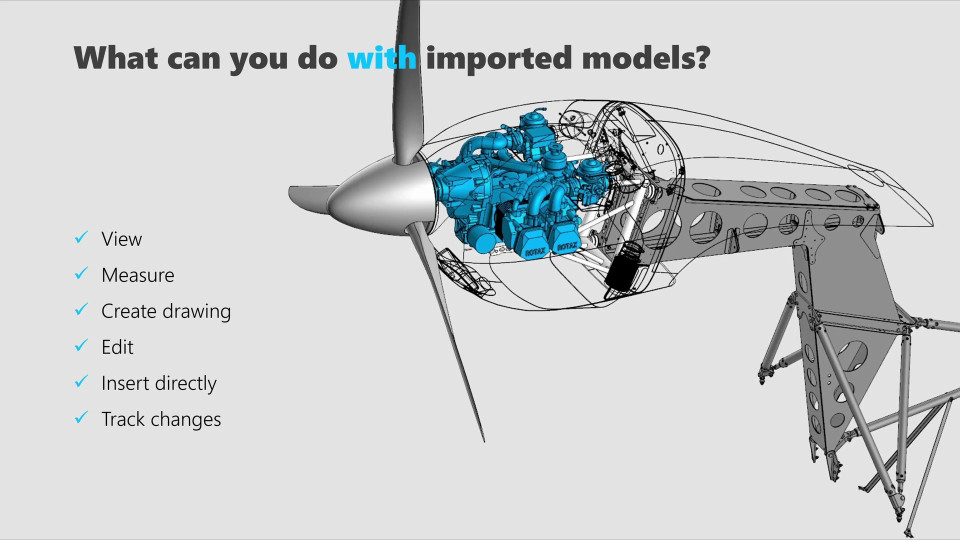 What can you do with imported models?

✓ View
✓ Measure
✓ Create drawing
✓ Edit
✓ Insert directly
✓ Track changes

ROTAX
ROTAX